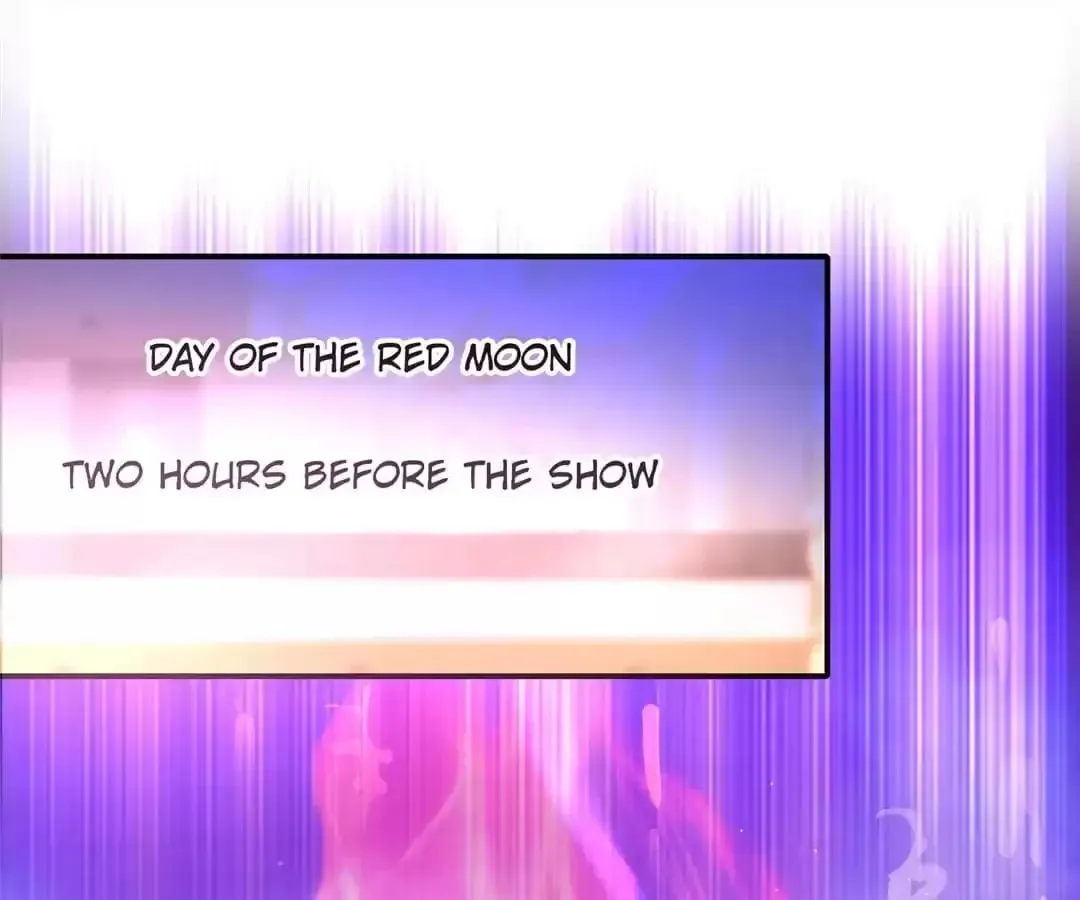 DAY OF THE RED MOON

TWO HOURS BEFORE THE SHOW